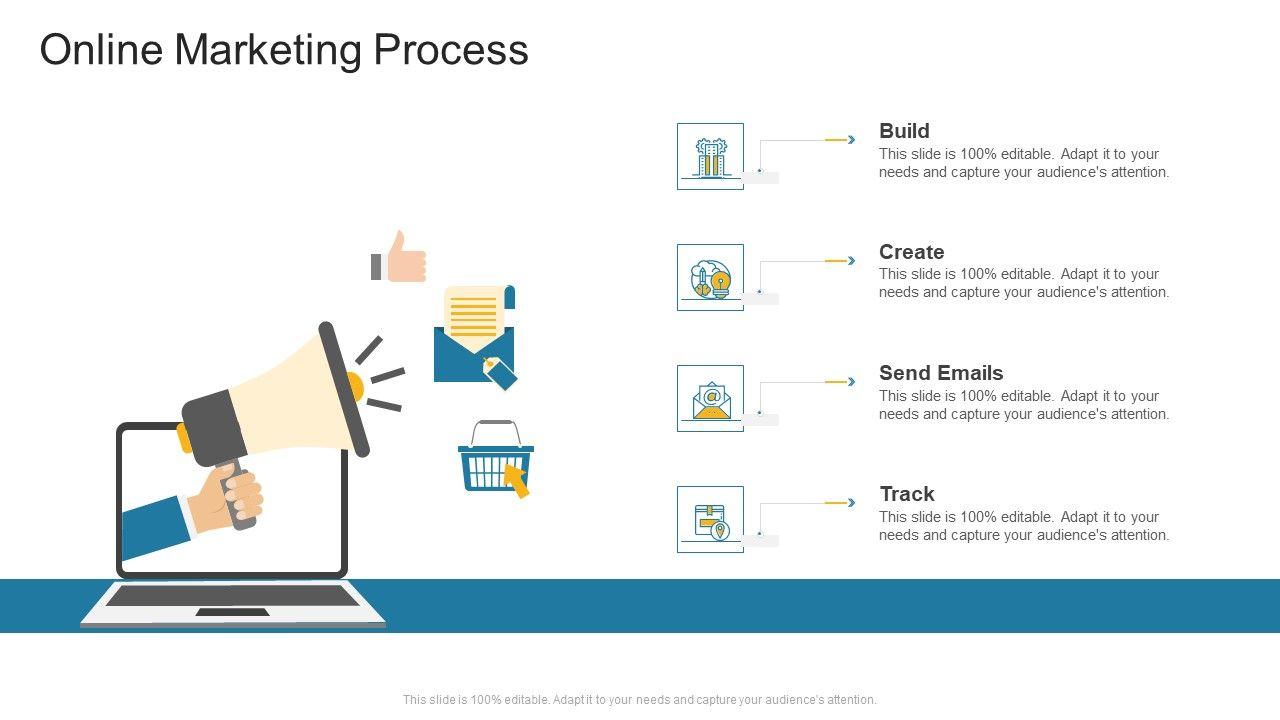 Online Marketing Process

Build
This slide is 100% editable. Adapt it to your needs and capture your audience's attention.

Create
This slide is 100% editable. Adapt it to your needs and capture your audience's attention.

Send Emails
This slide is 100% editable. Adapt it to your needs and capture your audience's attention.

Track
This slide is 100% editable. Adapt it to your needs and capture your audience's attention.

This slide is 100% editable. Adapt it to your needs and capture your audience's attention.